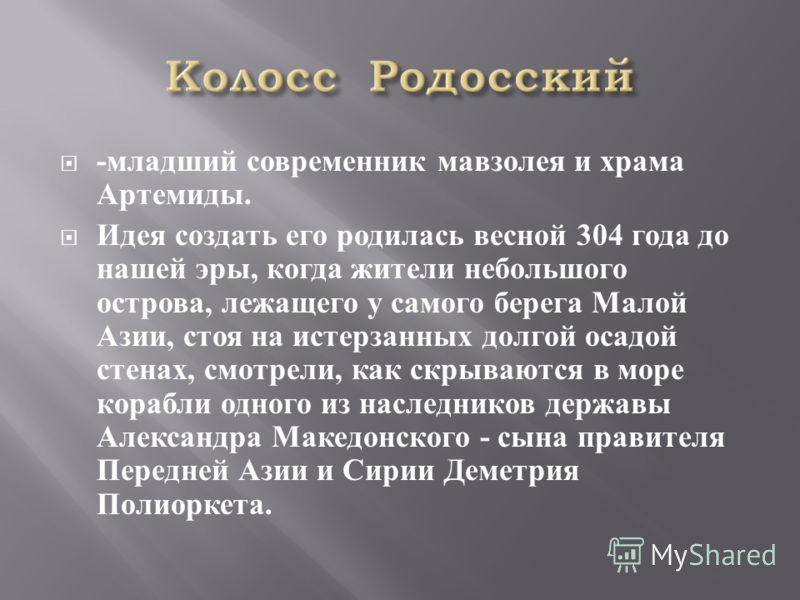 Колосс Родосский

-младший современник мавзолея и храма Артемиды.

Идея создать его родилась весной 304 года до нашей эры, когда жители небольшого острова, лежащего у самого берега Малой Азии, стоя на истерзанных долгой осадой стенах, смотрели, как скрываются в море корабли одного из наследников державы Александра Македонского - сына правителя Передней Азии и Сирии Деметрия Полиоркета.

MyShared